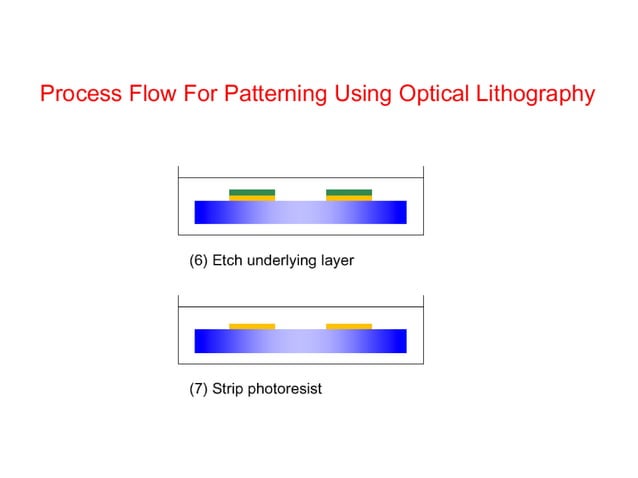 Process Flow For Patterning Using Optical Lithography

(6) Etch underlying layer

(7) Strip photoresist